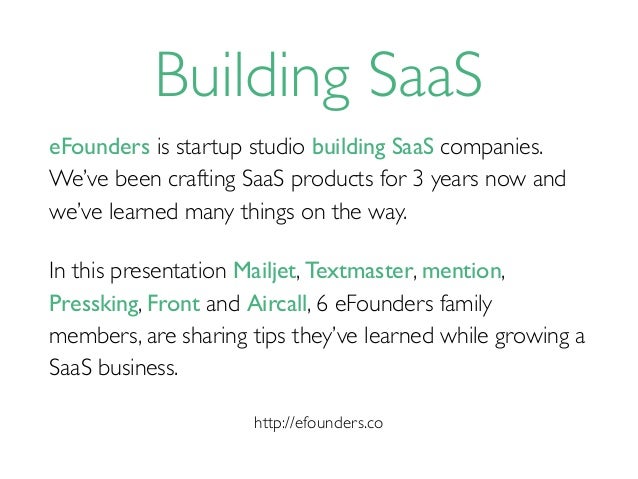 Building SaaS

eFounders is startup studio building SaaS companies. We've been crafting SaaS products for 3 years now and we've learned many things on the way.

In this presentation Mailjet, Textmaster, mention, Pressking, Front and Aircall, 6 eFounders family members, are sharing tips they've learned while growing a SaaS business.

http://efounders.co